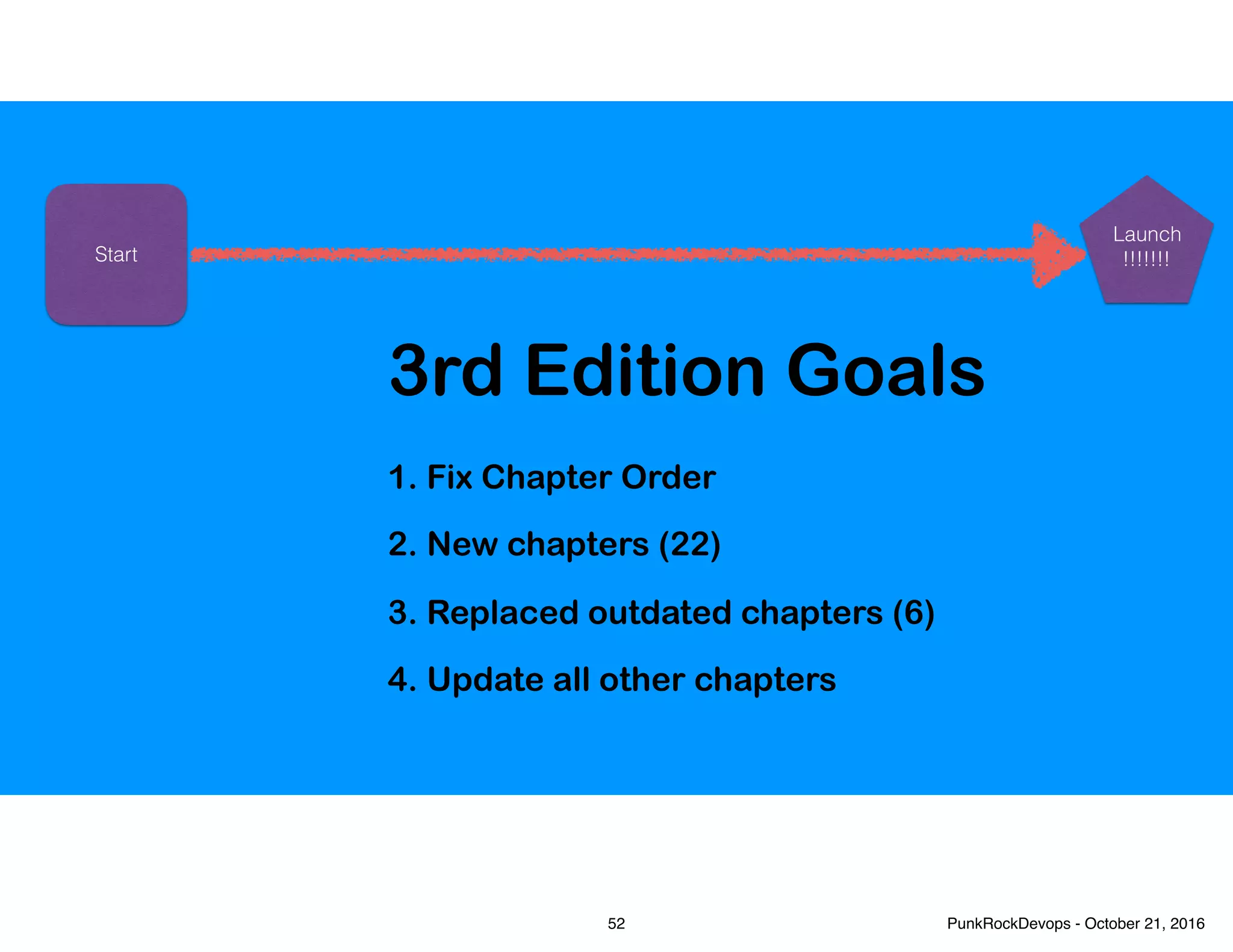 Start

Launch !!!!!!!

3rd Edition Goals

1. Fix Chapter Order

2. New chapters (22)

3. Replaced outdated chapters (6)

4. Update all other chapters

52

PunkRockDevops - October 21, 2016